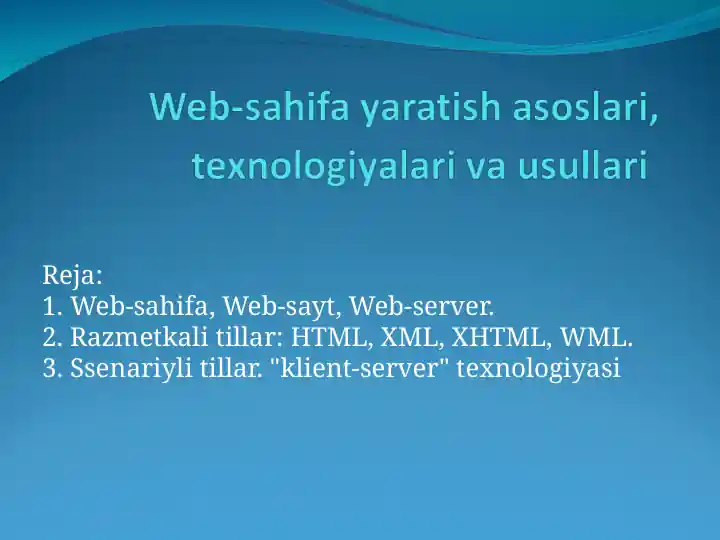 Web-sahifa yaratish asoslari, texnologiyalari va usullari

Reja:
1. Web-sahifa, Web-sayt, Web-server.
2. Razmetkali tillar: HTML, XML, XHTML, WML.
3. Ssenariyli tillar. "klient-server" texnologiyasi